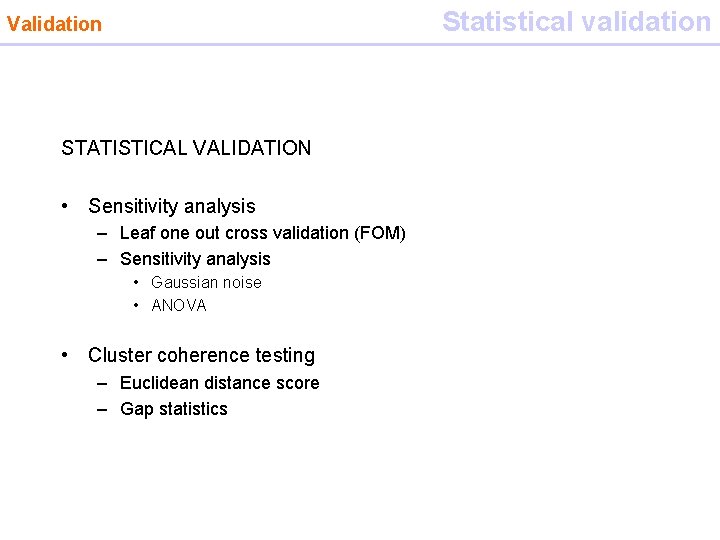 Validation

Statistical validation

STATISTICAL VALIDATION

• Sensitivity analysis
– Leaf one out cross validation (FOM)
– Sensitivity analysis
• Gaussian noise
• ANOVA

• Cluster coherence testing
– Euclidean distance score
– Gap statistics